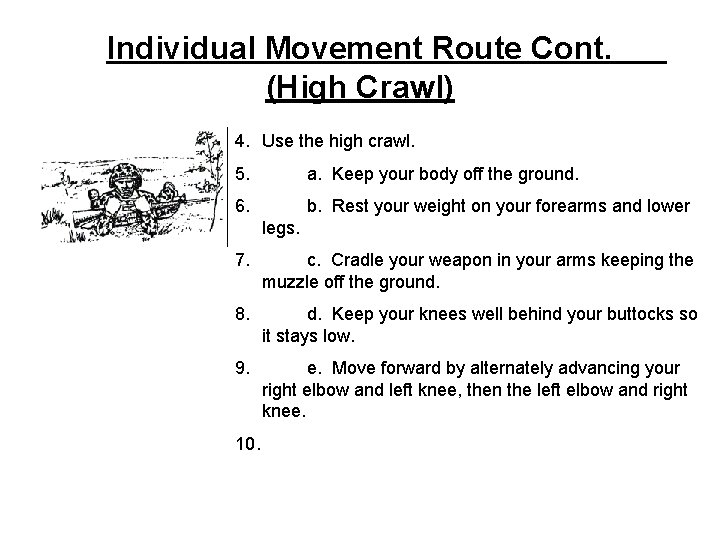 Individual Movement Route Cont.
(High Crawl)

4. Use the high crawl.

5. a. Keep your body off the ground.

6. b. Rest your weight on your forearms and lower legs.

7. c. Cradle your weapon in your arms keeping the muzzle off the ground.

8. d. Keep your knees well behind your buttocks so it stays low.

9. e. Move forward by alternately advancing your right elbow and left knee, then the left elbow and right knee.

10.